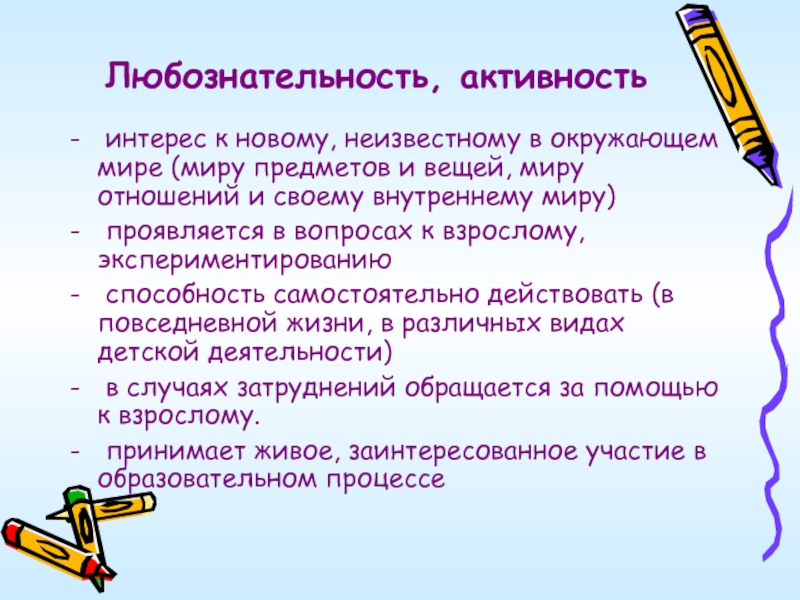 Любознательность, активность

- интерес к новому, неизвестному в окружающем мире (миру предметов и вещей, миру отношений и своему внутреннему миру)

- проявляется в вопросах к взрослому, экспериментированию

- способность самостоятельно действовать (в повседневной жизни, в различных видах детской деятельности)

- в случаях затруднений обращается за помощью к взрослому.

- принимает живое, заинтересованное участие в образовательном процессе